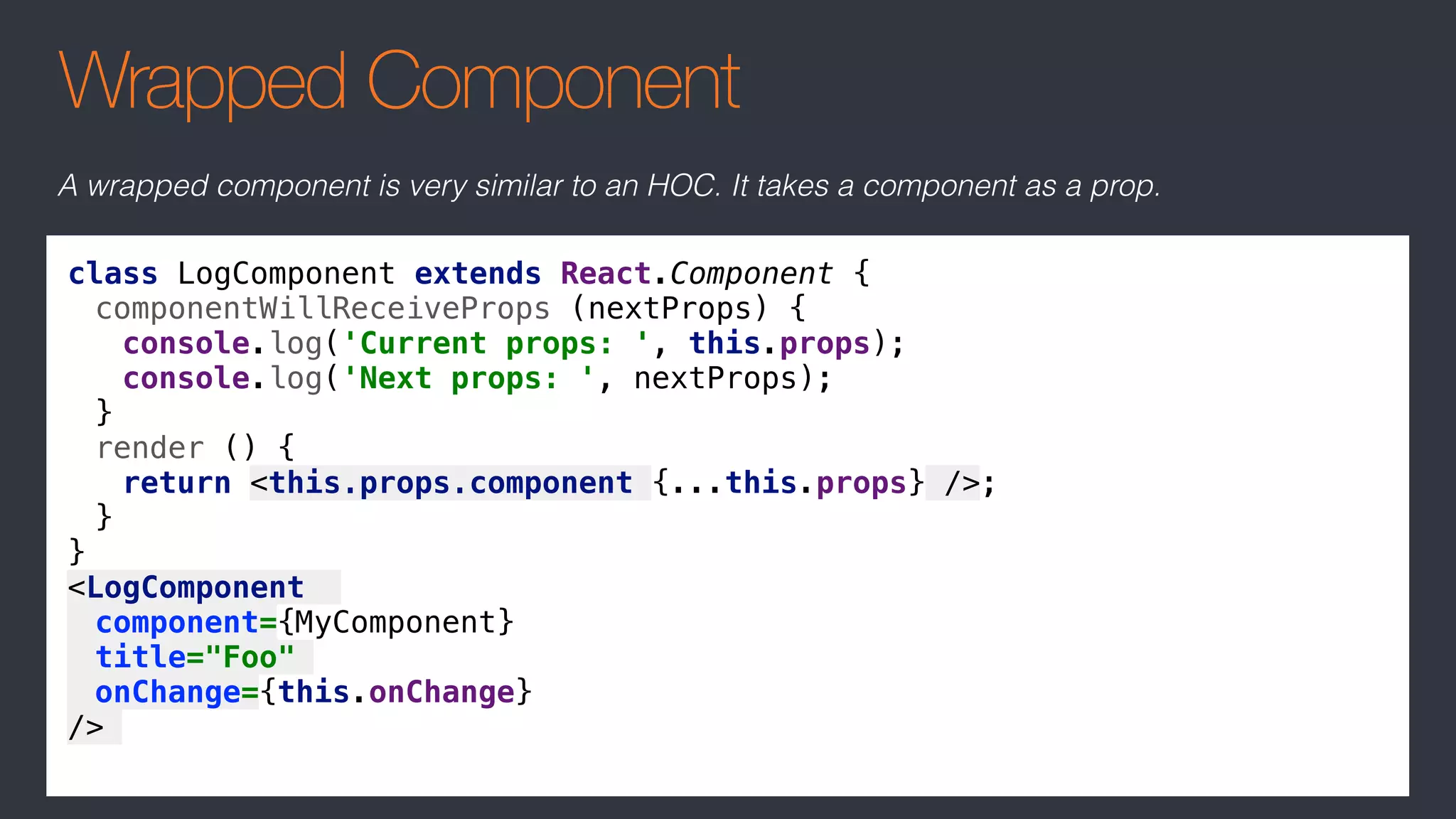 Wrapped Component

A wrapped component is very similar to an HOC. It takes a component as a prop.

class LogComponent extends React.Component {
  componentWillReceiveProps (nextProps) {
    console.log('Current props: ', this.props);
    console.log('Next props: ', nextProps);
  }
  render () {
    return <this.props.component {...this.props} />;
  }
}
<LogComponent
  component={MyComponent}
  title="Foo"
  onChange={this.onChange}
/>